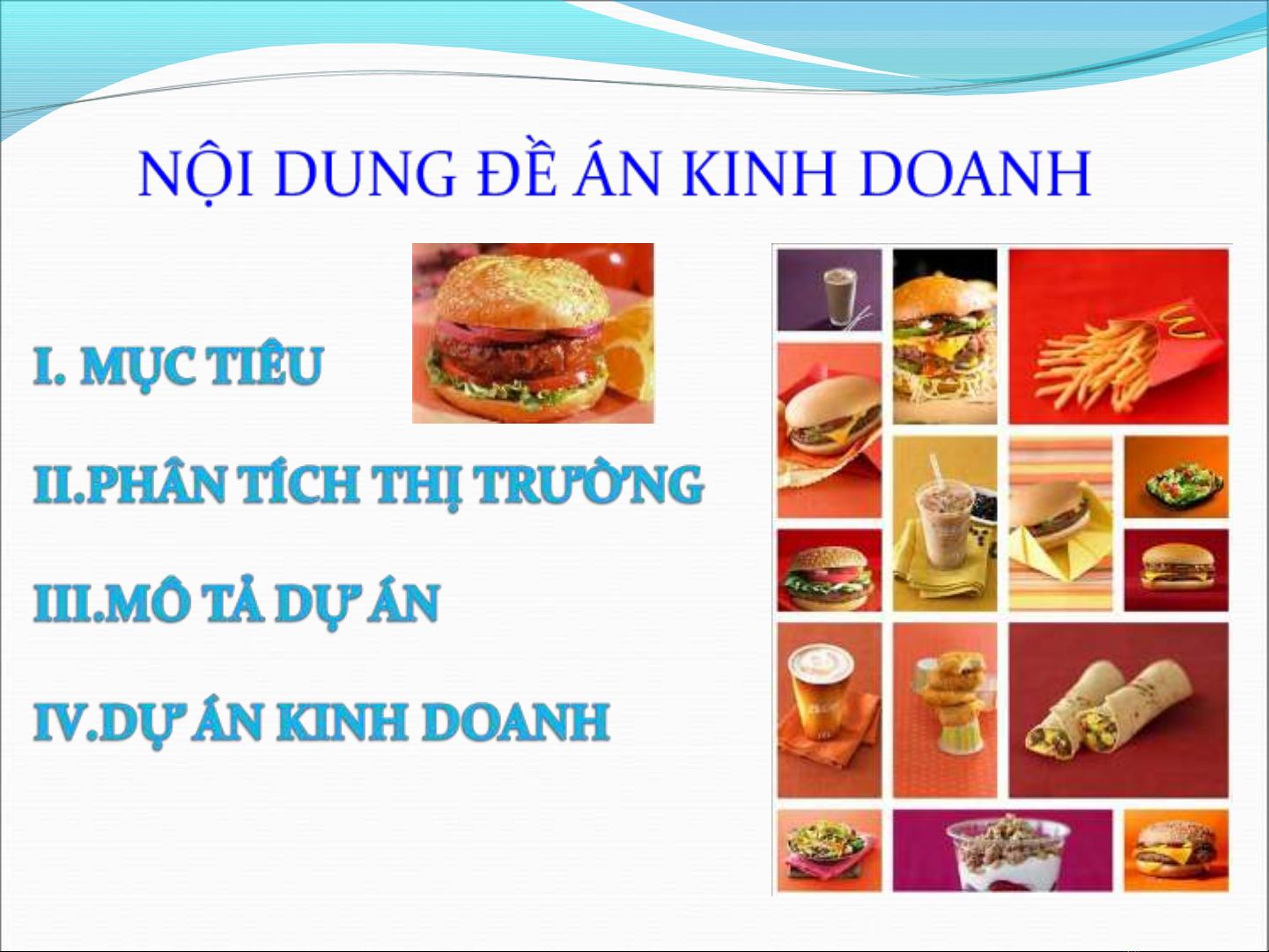 NỘI DUNG ĐỀ ÁN KINH DOANH

I. MỤC TIÊU

II.PHÂN TÍCH THỊ TRƯỜNG

III.MÔ TẢ DỰ ÁN

IV.DỰ ÁN KINH DOANH